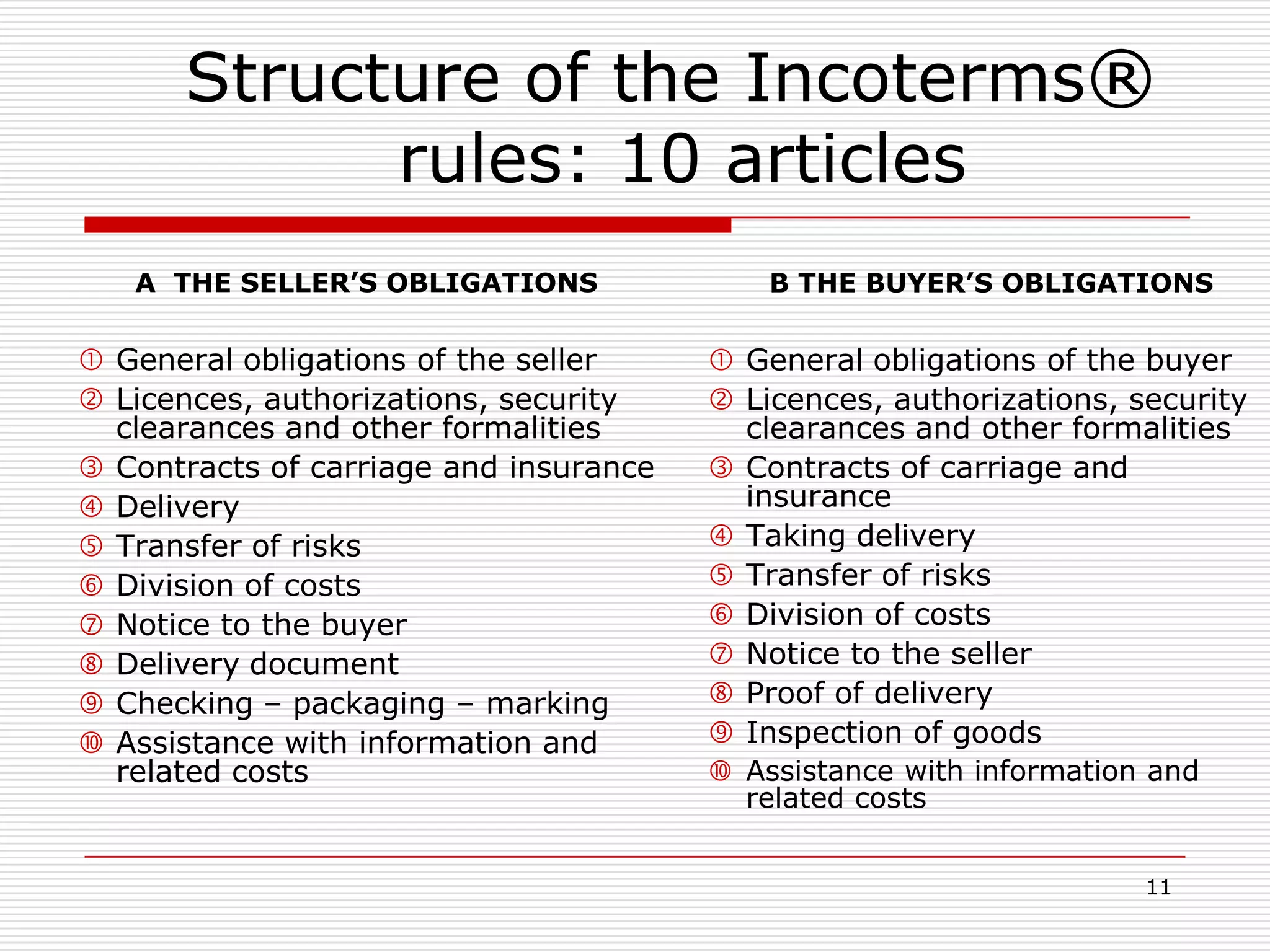 Structure of the Incoterms® rules: 10 articles

A THE SELLER'S OBLIGATIONS

① General obligations of the seller
② Licences, authorizations, security clearances and other formalities
③ Contracts of carriage and insurance
④ Delivery
⑤ Transfer of risks
⑥ Division of costs
⑦ Notice to the buyer
⑧ Delivery document
⑨ Checking – packaging – marking
⑩ Assistance with information and related costs

B THE BUYER'S OBLIGATIONS

① General obligations of the buyer
② Licences, authorizations, security clearances and other formalities
③ Contracts of carriage and insurance
④ Taking delivery
⑤ Transfer of risks
⑥ Division of costs
⑦ Notice to the seller
⑧ Proof of delivery
⑨ Inspection of goods
⑩ Assistance with information and related costs

11